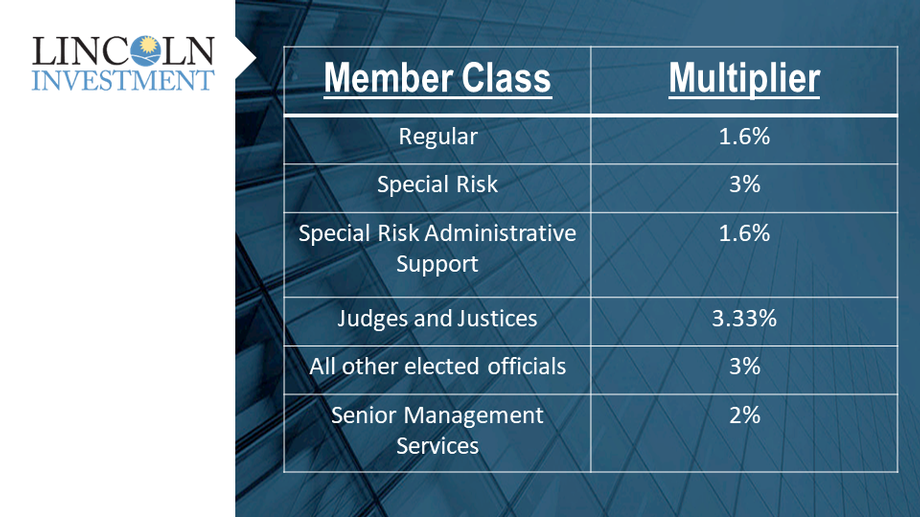 LINCOLN
INVESTMENT

| Member Class | Multiplier |
|---|---|
| Regular | 1.6% |
| Special Risk | 3% |
| Special Risk Administrative Support | 1.6% |
| Judges and Justices | 3.33% |
| All other elected officials | 3% |
| Senior Management Services | 2% |